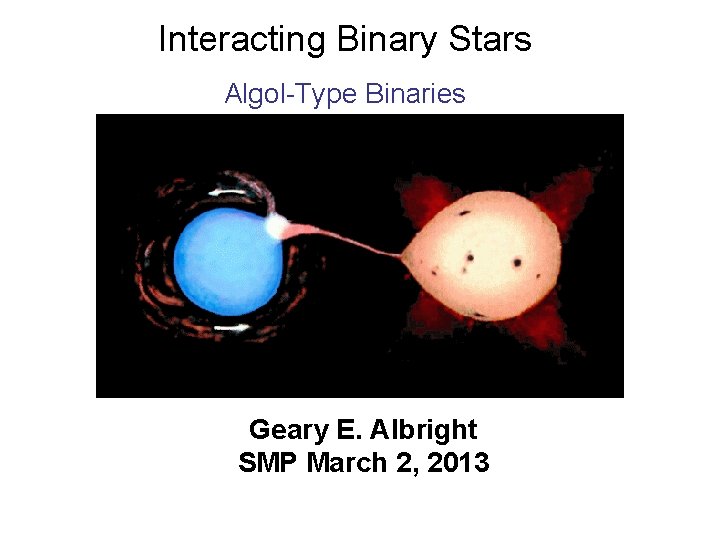 Interacting Binary Stars

Algol-Type Binaries

Geary E. Albright
SMP March 2, 2013